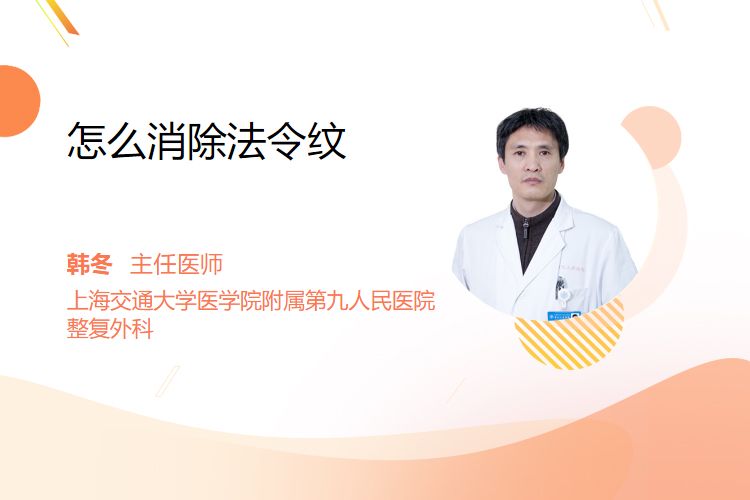 怎么消除法令纹

韩冬 主任医师

上海交通大学医学院附属第九人民医院

整复外科